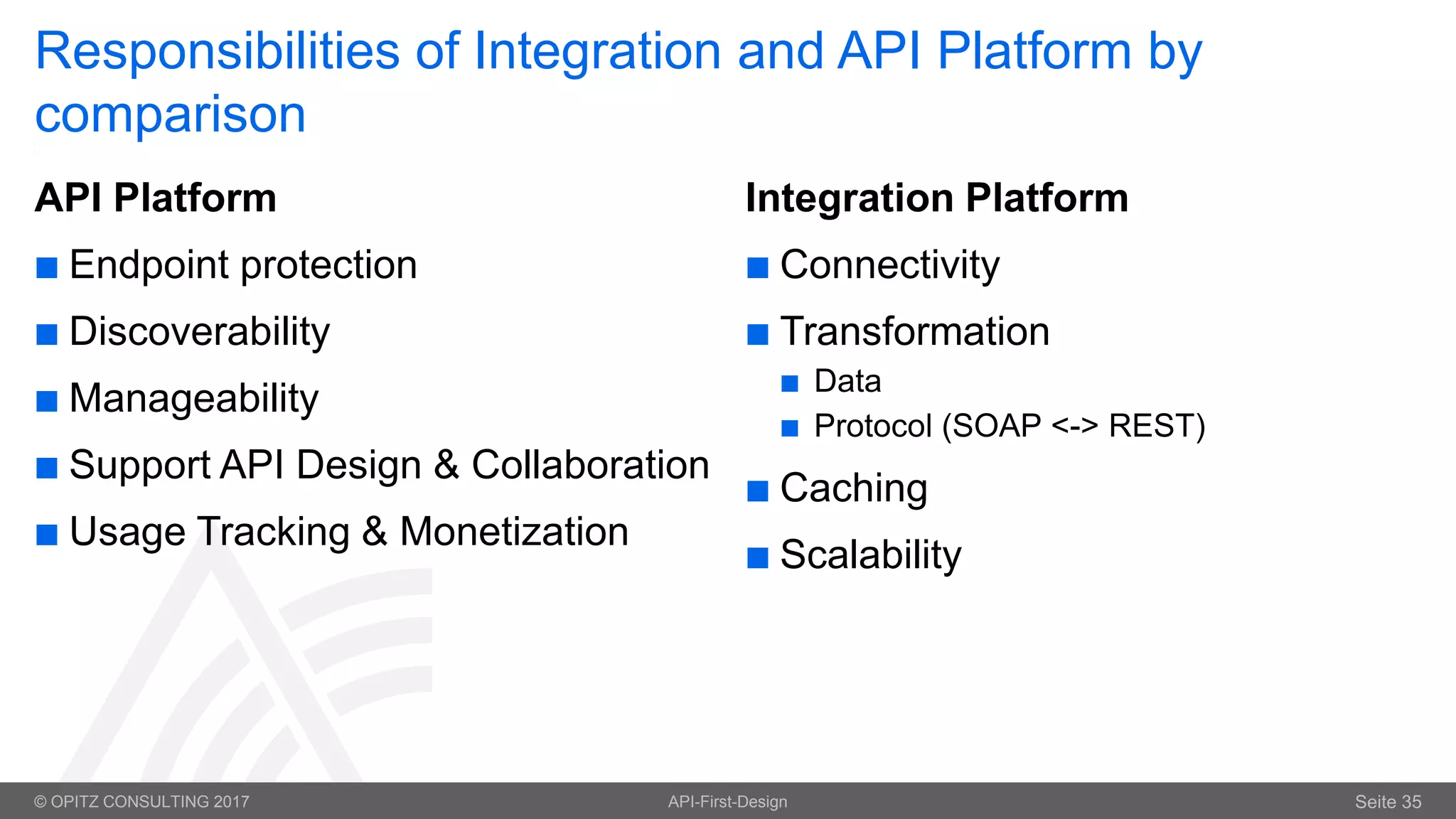 Responsibilities of Integration and API Platform by comparison

API Platform

■ Endpoint protection

■ Discoverability

■ Manageability

■ Support API Design & Collaboration

■ Usage Tracking & Monetization

Integration Platform

■ Connectivity

■ Transformation

■ Data

■ Protocol (SOAP <-> REST)

■ Caching

■ Scalability

© OPITZ CONSULTING 2017 API-First-Design Seite 35